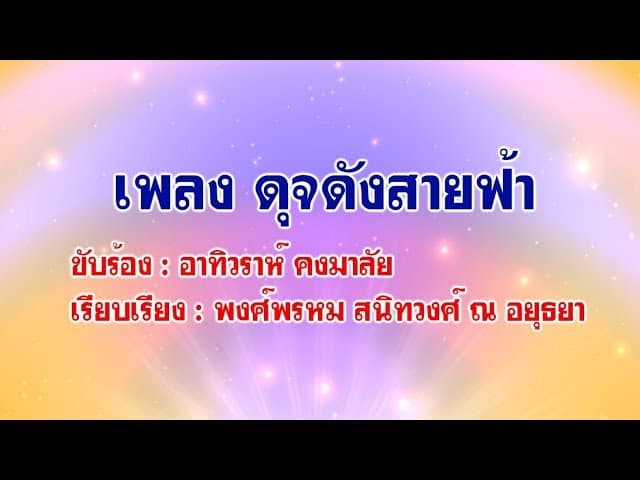 เพลง ดุจดังสายฟ้า

ขับร้อง : อาทิวราห์ คงมาลัย

เรียบเรียง : พงศ์พรหม สนิทวงศ์ ณ อยุธยา